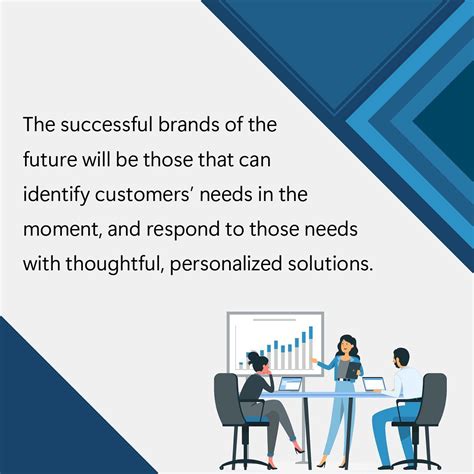 The successful brands of the future will be those that can identify customers' needs in the moment, and respond to those needs with thoughtful, personalized solutions.